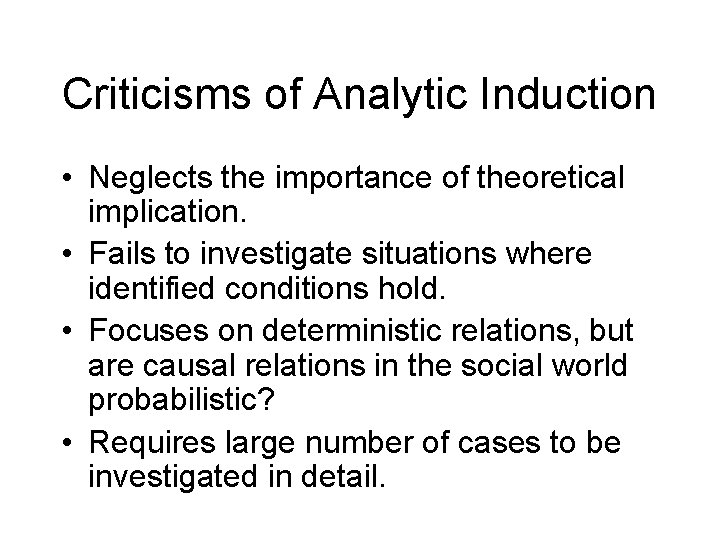 Criticisms of Analytic Induction

• Neglects the importance of theoretical implication.
• Fails to investigate situations where identified conditions hold.
• Focuses on deterministic relations, but are causal relations in the social world probabilistic?
• Requires large number of cases to be investigated in detail.